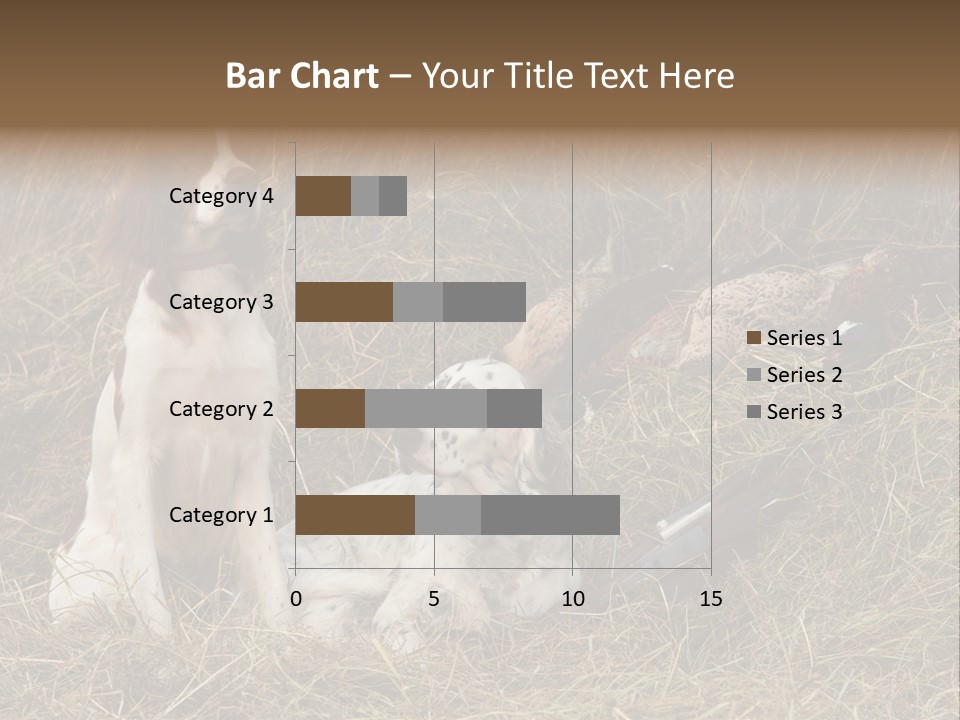 Bar Chart – Your Title Text Here

Category 4
Category 3
Category 2
Category 1

0 5 10 15

Series 1
Series 2
Series 3